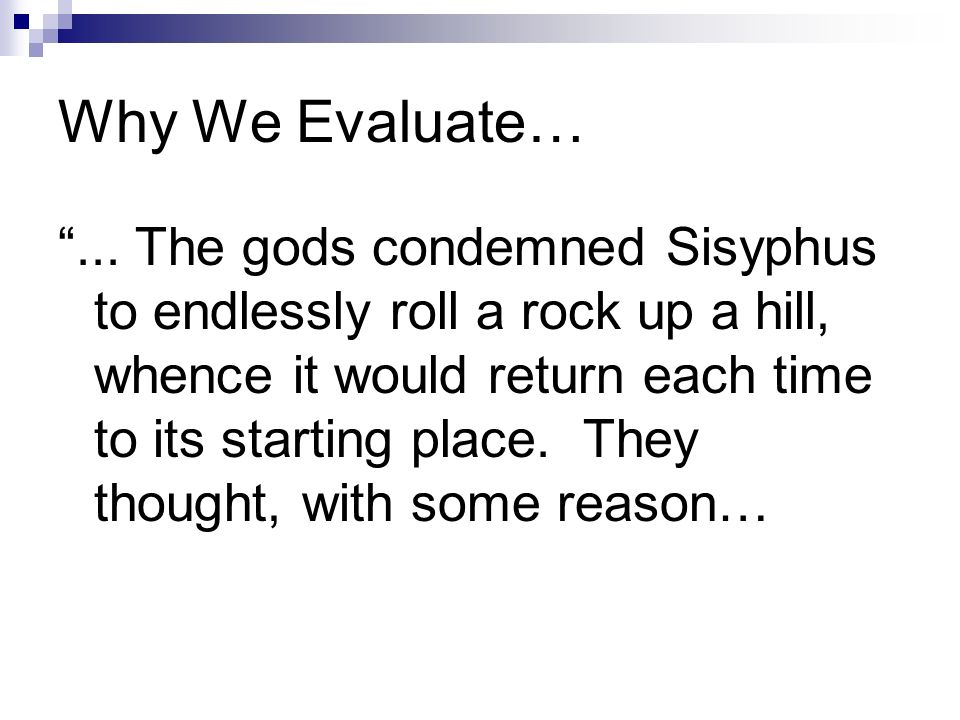 Why We Evaluate…

“... The gods condemned Sisyphus to endlessly roll a rock up a hill, whence it would return each time to its starting place. They thought, with some reason…